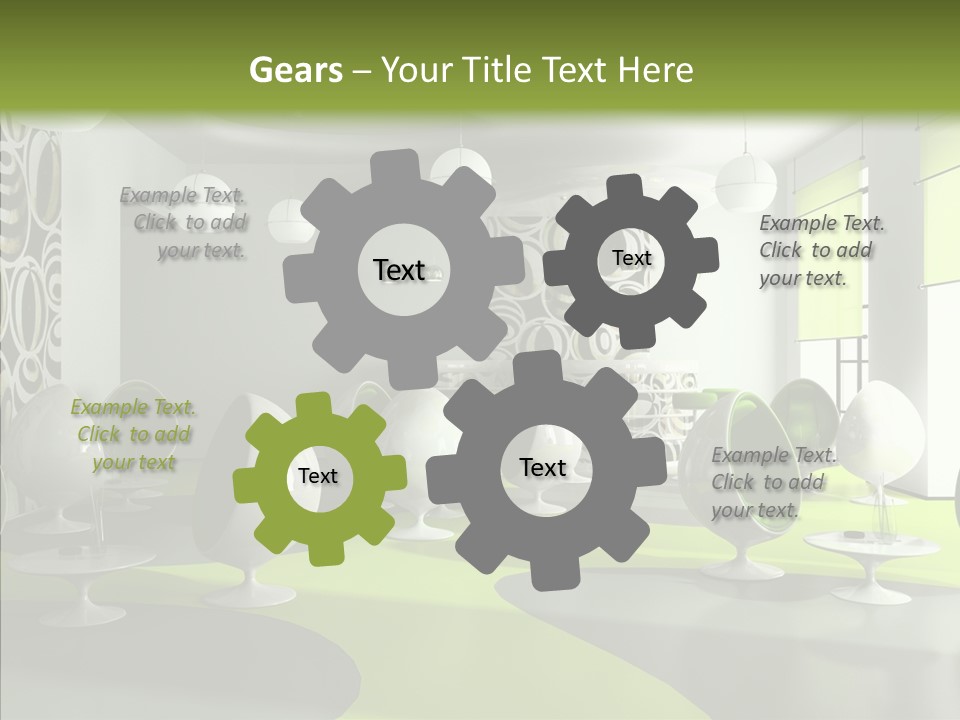 Gears – Your Title Text Here

Example Text. Click to add your text.

Text

Text

Example Text. Click to add your text.

Example Text. Click to add your text

Text

Text

Example Text. Click to add your text.